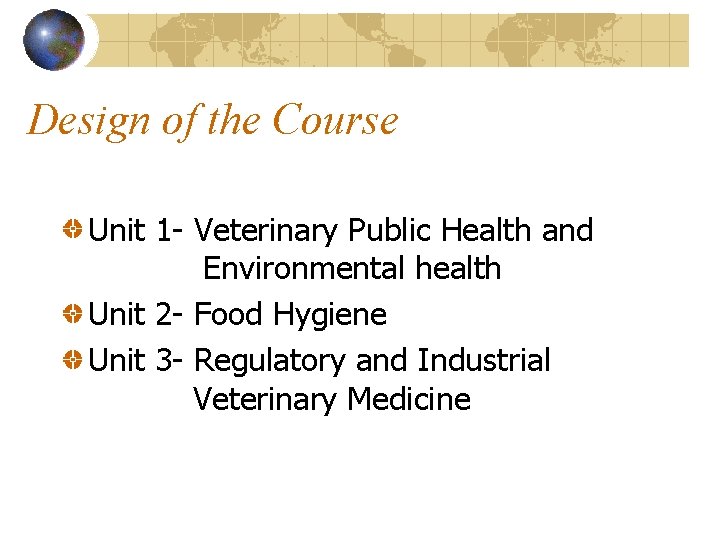 Design of the Course

Unit 1- Veterinary Public Health and Environmental health

Unit 2- Food Hygiene

Unit 3- Regulatory and Industrial Veterinary Medicine